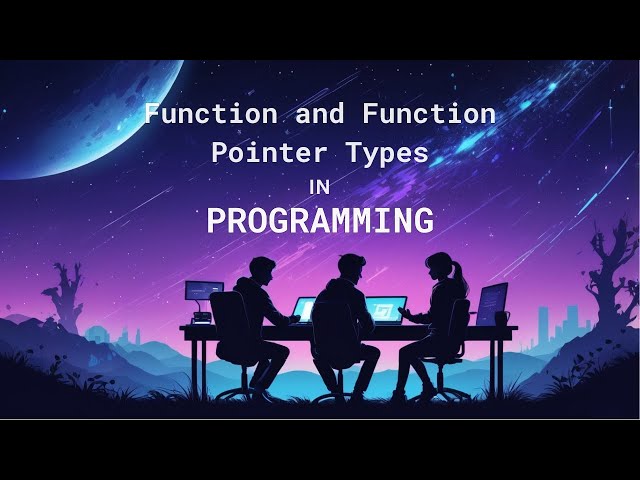 Function and Function Pointer Types
IN
PROGRAMMING